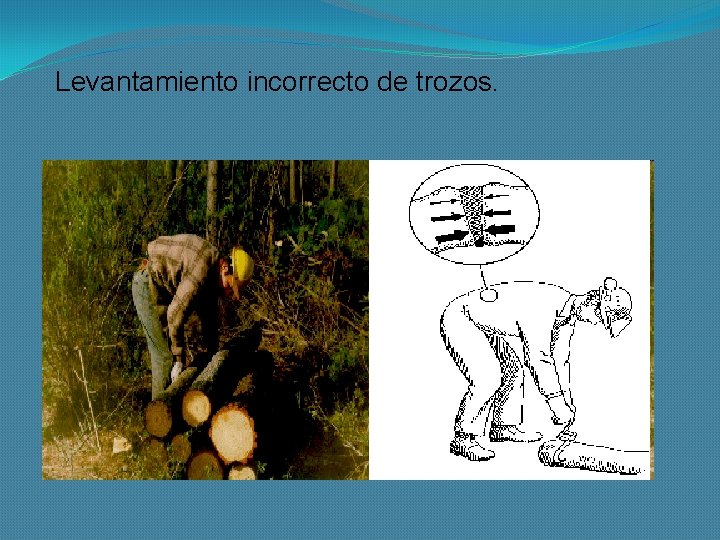 Levantamiento incorrecto de trozos.